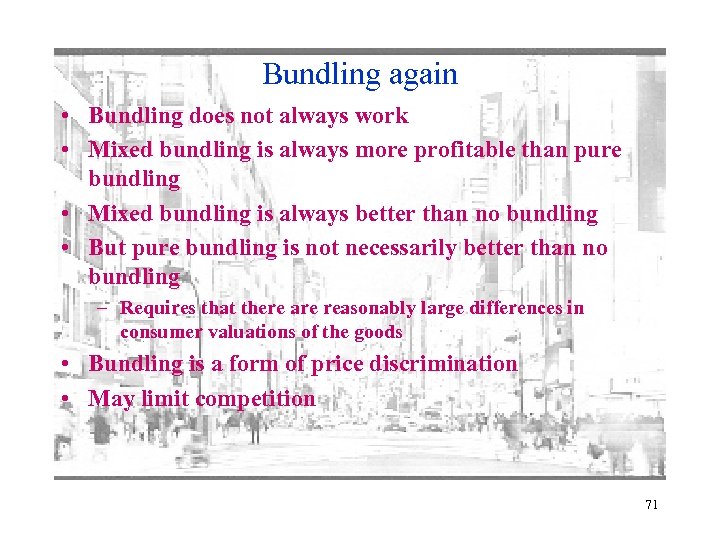 Bundling again

• Bundling does not always work
• Mixed bundling is always more profitable than pure bundling
• Mixed bundling is always better than no bundling
• But pure bundling is not necessarily better than no bundling
– Requires that there are reasonably large differences in consumer valuations of the goods
• Bundling is a form of price discrimination
• May limit competition

71